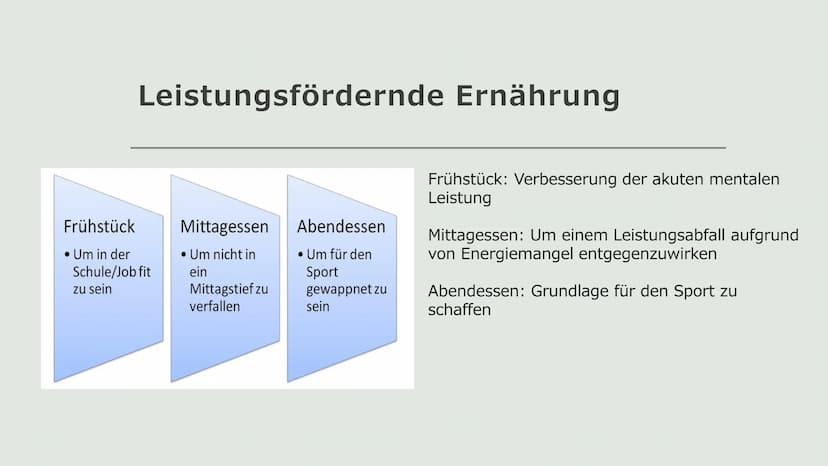 Leistungsfördernde Ernährung

Frühstück
• Um in der Schule/Job fit zu sein

Mittagessen
• Um nicht in ein Mittagstief zu verfallen

Abendessen
• Um für den Sport gewappnet zu sein

Frühstück: Verbesserung der akuten mentalen Leistung

Mittagessen: Um einem Leistungsabfall aufgrund von Energiemangel entgegenzuwirken

Abendessen: Grundlage für den Sport zu schaffen